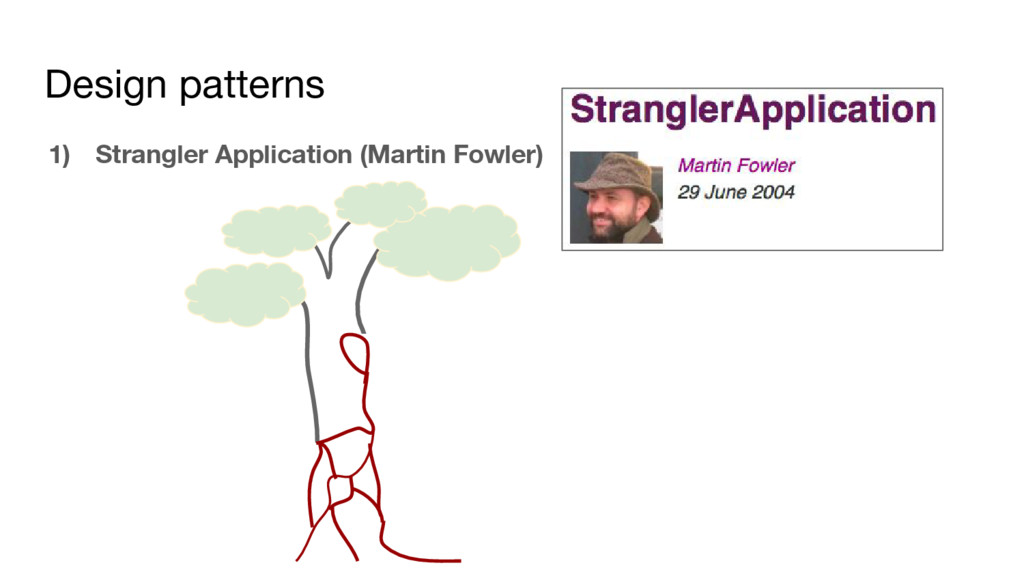 Design patterns

1) Strangler Application (Martin Fowler)

StranglerApplication

Martin Fowler

29 June 2004